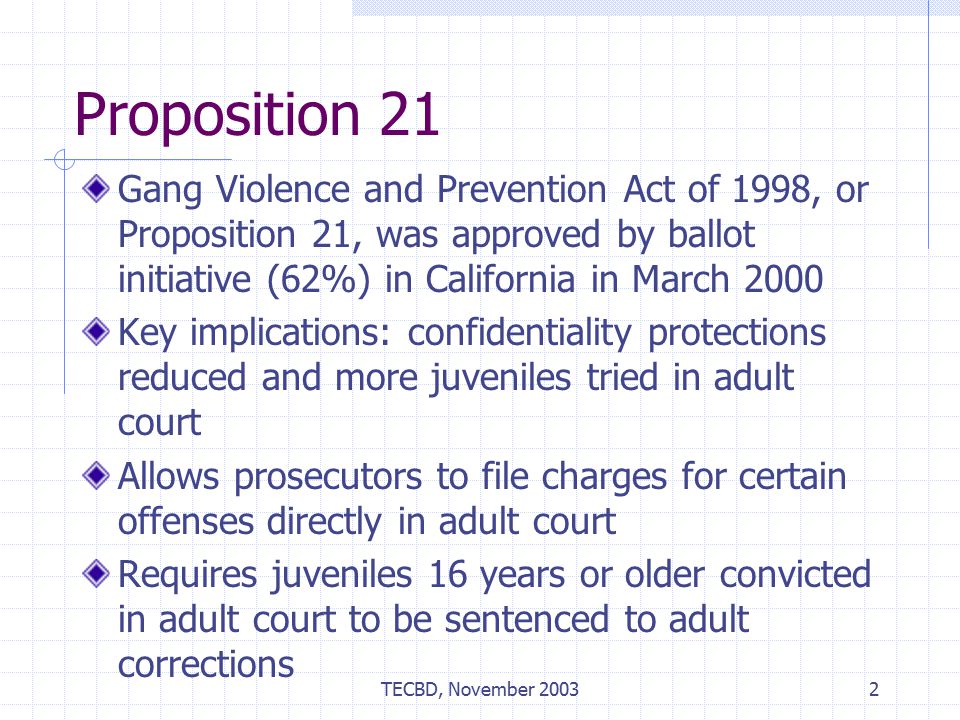 Proposition 21

Gang Violence and Prevention Act of 1998, or Proposition 21, was approved by ballot initiative (62%) in California in March 2000

Key implications: confidentiality protections reduced and more juveniles tried in adult court

Allows prosecutors to file charges for certain offenses directly in adult court

Requires juveniles 16 years or older convicted in adult court to be sentenced to adult corrections

TECBD, November 2003

2